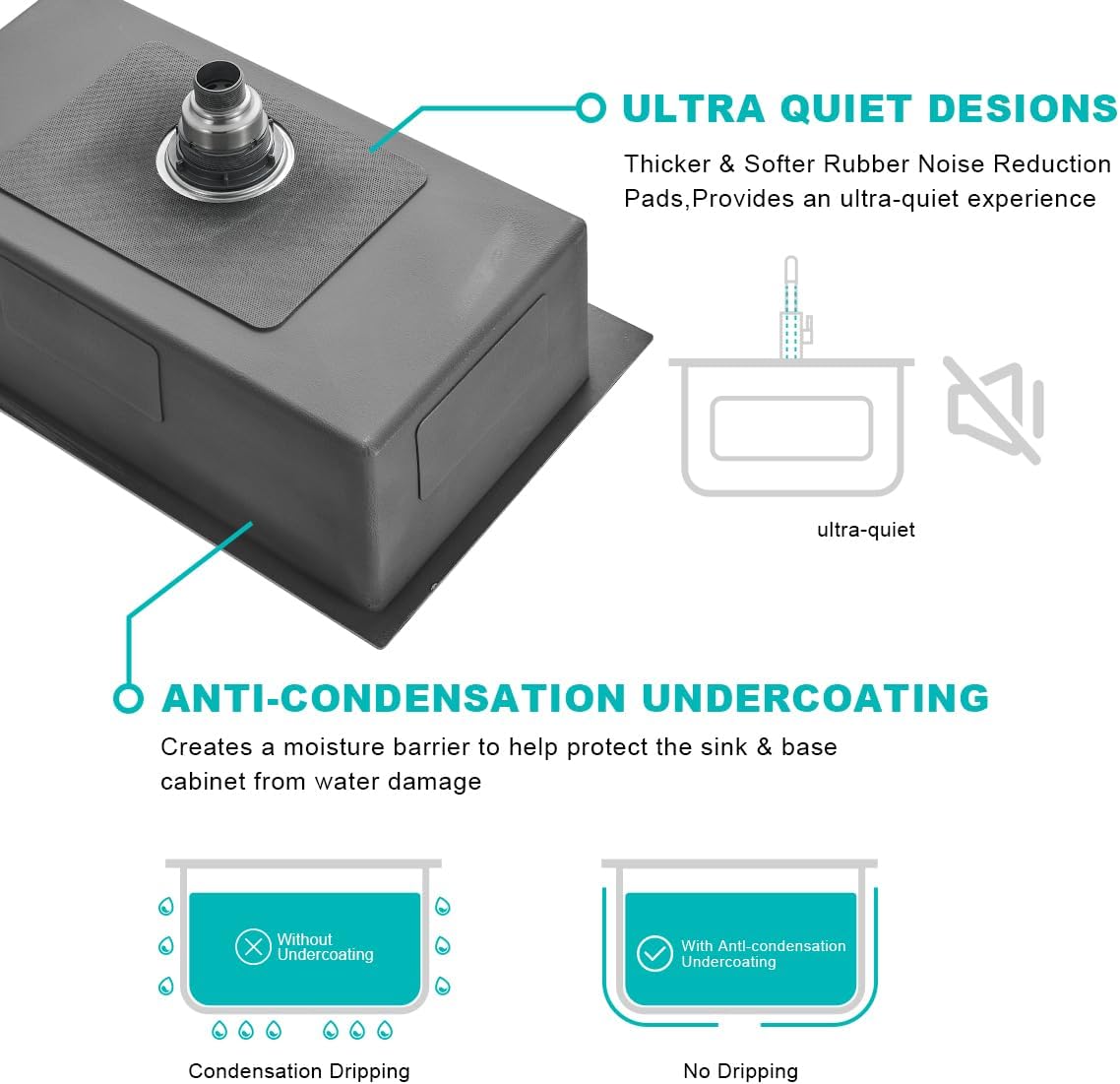 ULTRA QUIET DESIONS

Thicker & Softer Rubber Noise Reduction Pads,Provides an ultra-quiet experience

ultra-quiet

ANTI-CONDENSATION UNDERCOATING

Creates a moisture barrier to help protect the sink & base cabinet from water damage

Without Undercoating

Condensation Dripping

With Antl-condensation Undercoating

No Dripping